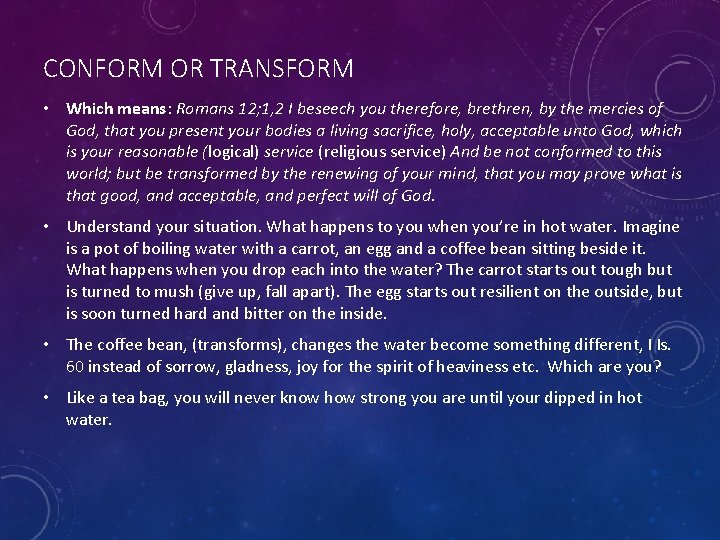 CONFORM OR TRANSFORM

• Which means: Romans 12;1,2 I beseech you therefore, brethren, by the mercies of God, that you present your bodies a living sacrifice, holy, acceptable unto God, which is your reasonable (logical) service (religious service) And be not conformed to this world; but be transformed by the renewing of your mind, that you may prove what is that good, and acceptable, and perfect will of God.

• Understand your situation. What happens to you when you're in hot water. Imagine is a pot of boiling water with a carrot, an egg and a coffee bean sitting beside it. What happens when you drop each into the water? The carrot starts out tough but is turned to mush (give up, fall apart). The egg starts out resilient on the outside, but is soon turned hard and bitter on the inside.

• The coffee bean, (transforms), changes the water become something different, I Is. 60 instead of sorrow, gladness, joy for the spirit of heaviness etc. Which are you?

• Like a tea bag, you will never know how strong you are until your dipped in hot water.